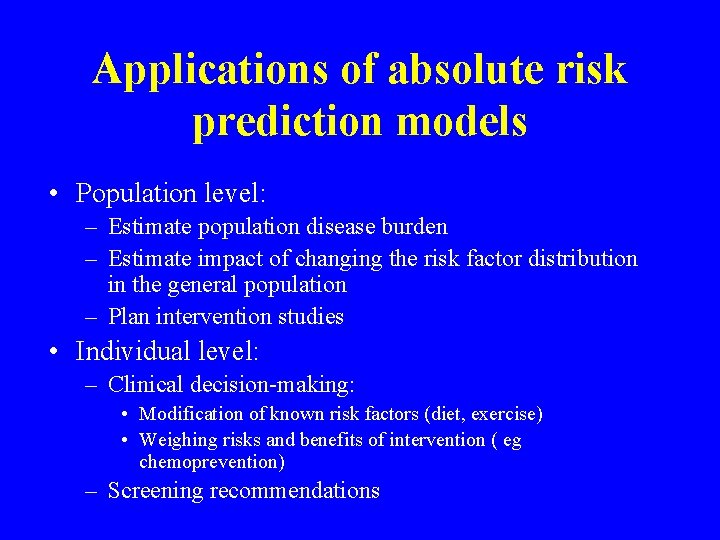 Applications of absolute risk prediction models

• Population level:
– Estimate population disease burden
– Estimate impact of changing the risk factor distribution in the general population
– Plan intervention studies

• Individual level:
– Clinical decision-making:
• Modification of known risk factors (diet, exercise)
• Weighing risks and benefits of intervention ( eg chemoprevention)
– Screening recommendations